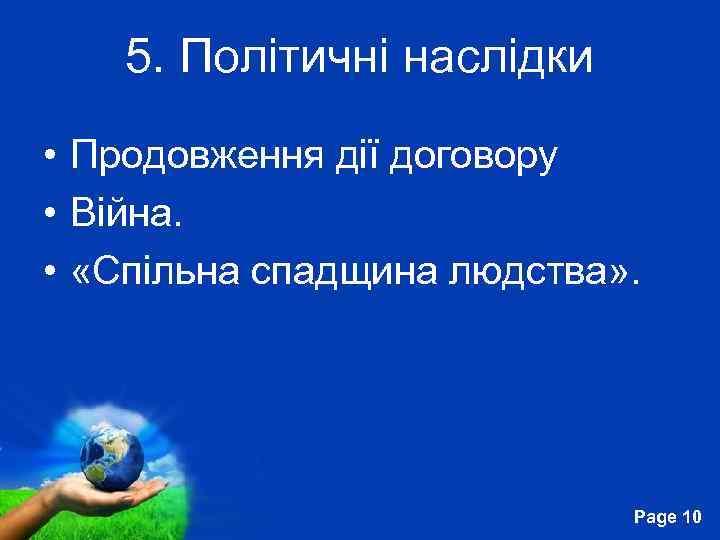 5. Політичні наслідки

• Продовження дії договору
• Війна.
• «Спільна спадщина людства».

Page 10